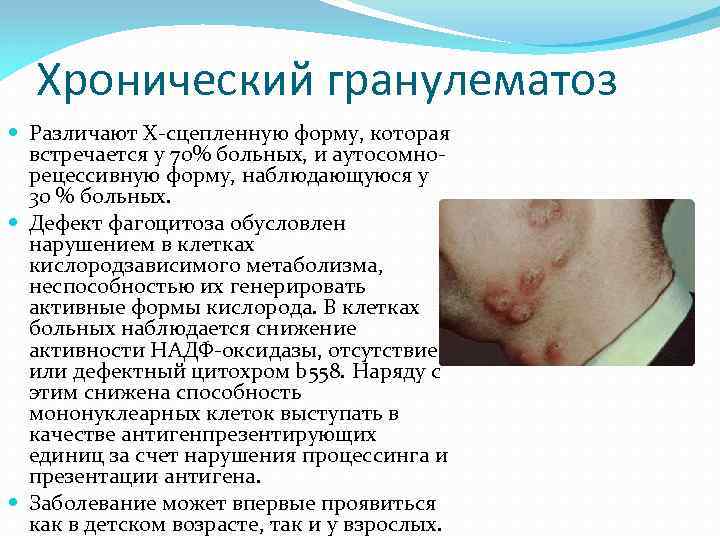 Хронический гранулематоз

Различают Х-сцепленную форму, которая встречается у 70% больных, и аутосомно-рецессивную форму, наблюдающуюся у 30 % больных.

Дефект фагоцитоза обусловлен нарушением в клетках кислородзависимого метаболизма, неспособностью их генерировать активные формы кислорода. В клетках больных наблюдается снижение активности НАДФ-оксидазы, отсутствие или дефектный цитохром b558. Наряду с этим снижена способность мононуклеарных клеток выступать в качестве антигенпрезентирующих единиц за счет нарушения процессинга и презентации антигена.

Заболевание может впервые проявиться как в детском возрасте, так и у взрослых.